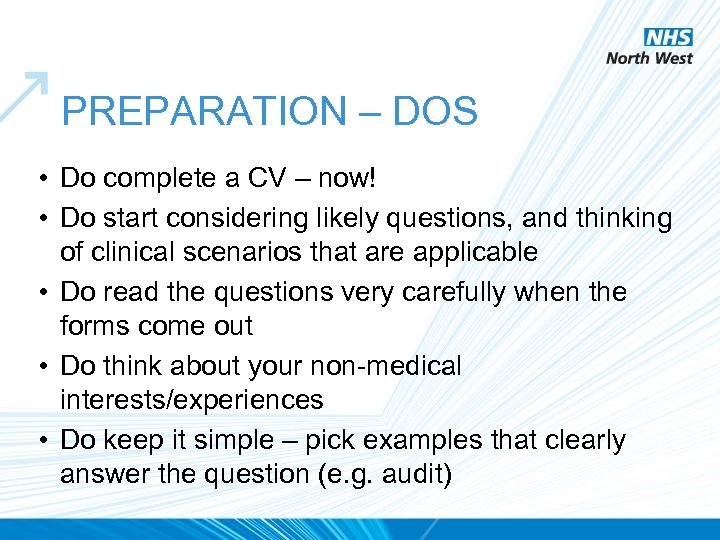 NHS
North West

PREPARATION – DOS

• Do complete a CV – now!
• Do start considering likely questions, and thinking of clinical scenarios that are applicable
• Do read the questions very carefully when the forms come out
• Do think about your non-medical interests/experiences
• Do keep it simple – pick examples that clearly answer the question (e.g. audit)